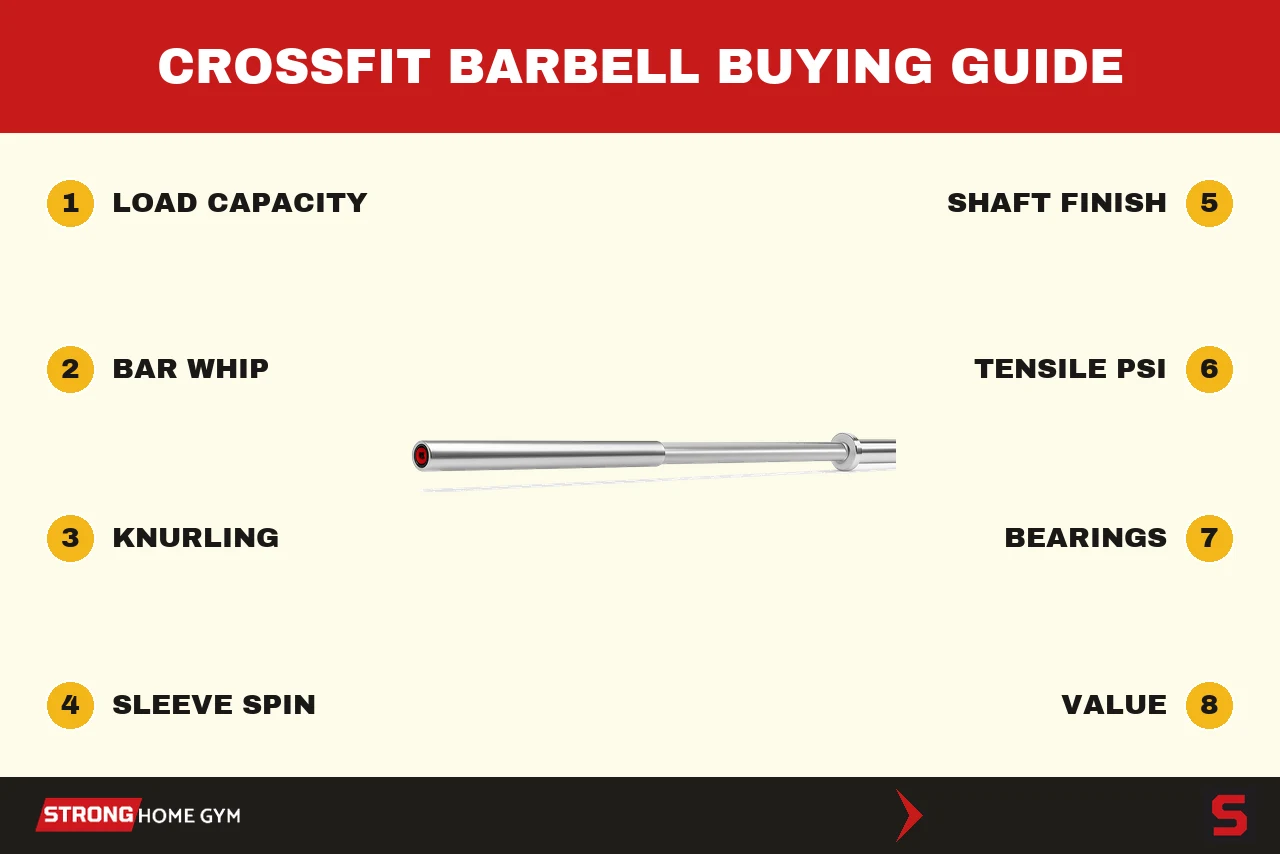 CROSSFIT BARBELL BUYING GUIDE

1 LOAD CAPACITY

2 BAR WHIP

3 KNURLING

4 SLEEVE SPIN

SHAFT FINISH 5

TENSILE PSI 6

BEARINGS 7

VALUE 8

STRONG HOME GYM

S